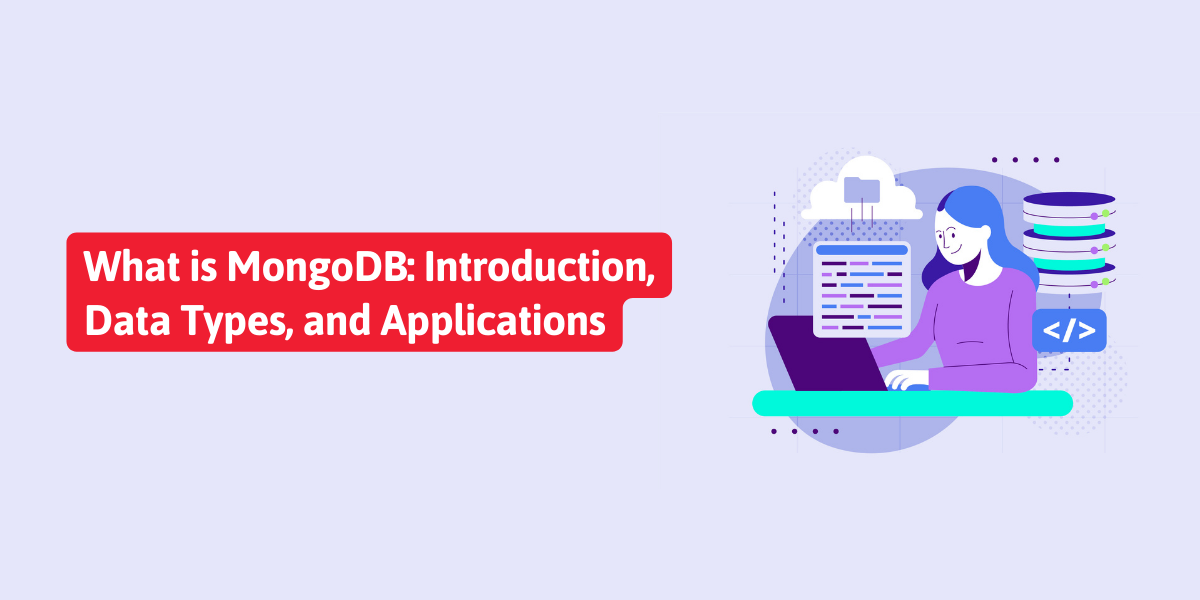 What is MongoDB: Introduction, Data Types, and Applications

</>